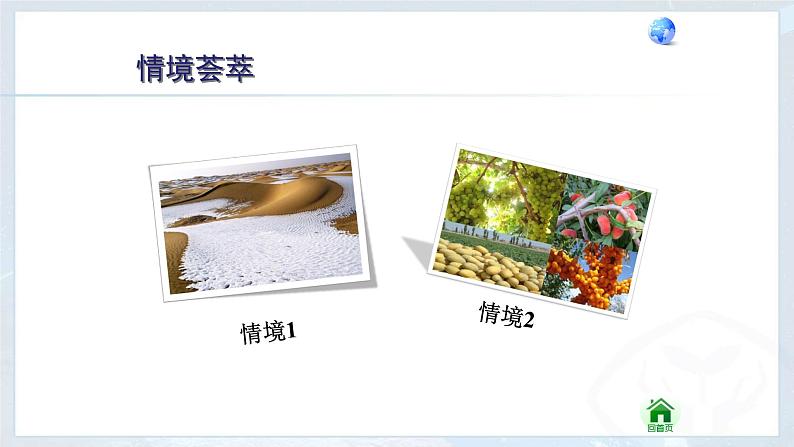 情境荟萃

情境1

情境2

回首页